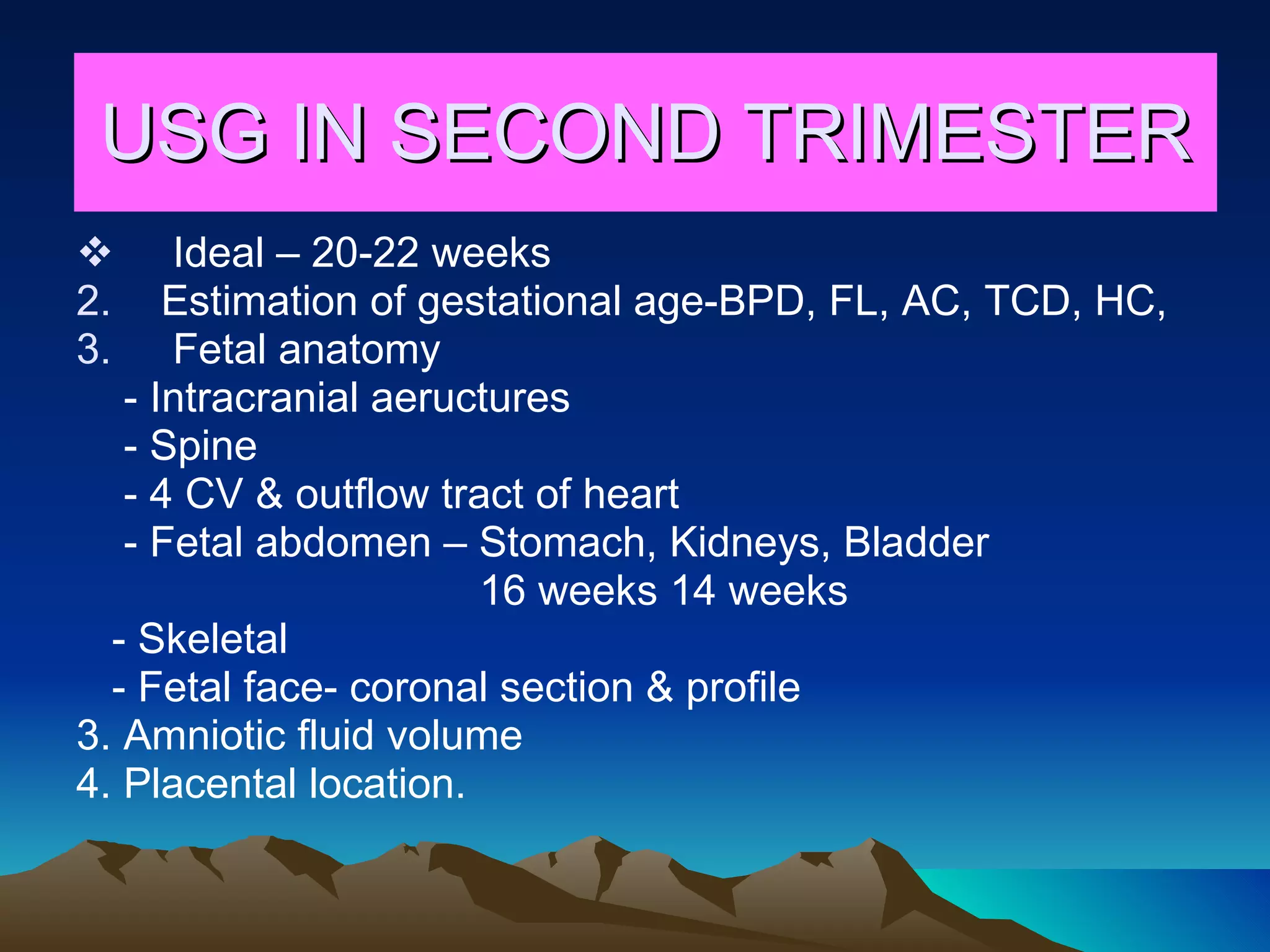 USG IN SECOND TRIMESTER

❖ Ideal – 20-22 weeks
2. Estimation of gestational age-BPD, FL, AC, TCD, HC,
3. Fetal anatomy
- Intracranial aeructures
- Spine
- 4 CV & outflow tract of heart
- Fetal abdomen – Stomach, Kidneys, Bladder
16 weeks 14 weeks
- Skeletal
- Fetal face- coronal section & profile
3. Amniotic fluid volume
4. Placental location.